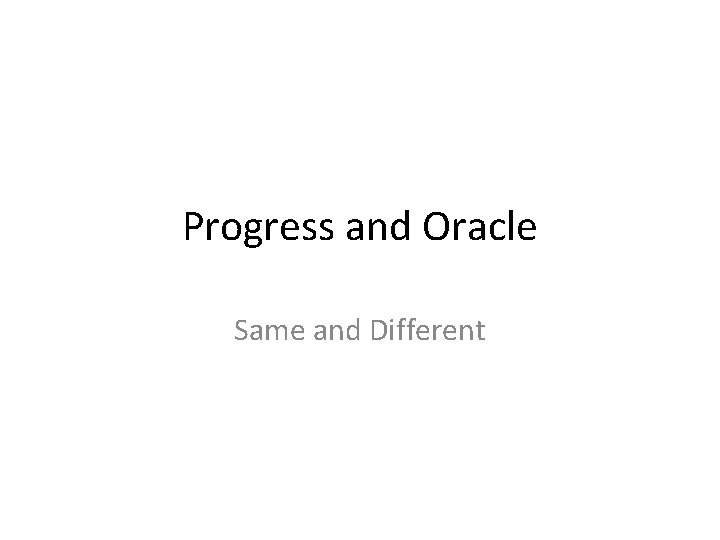 Progress and Oracle

Same and Different